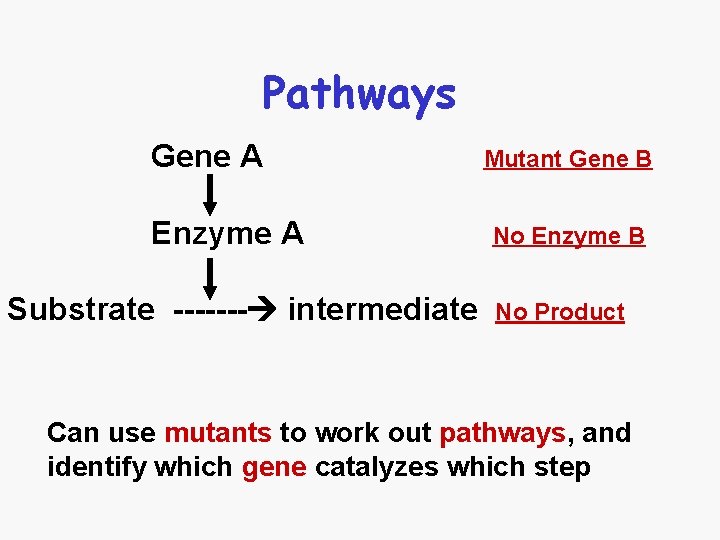 Pathways

Gene A

Mutant Gene B

Enzyme A

No Enzyme B

Substrate -------→ intermediate No Product

Can use mutants to work out pathways, and identify which gene catalyzes which step